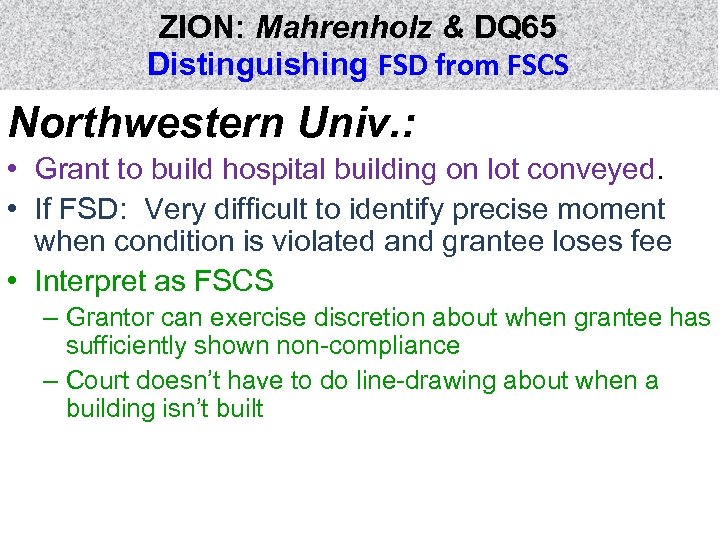 ZION: Mahrenholz & DQ65
Distinguishing FSD from FSCS

Northwestern Univ.:

• Grant to build hospital building on lot conveyed.
• If FSD: Very difficult to identify precise moment when condition is violated and grantee loses fee
• Interpret as FSCS
– Grantor can exercise discretion about when grantee has sufficiently shown non-compliance
– Court doesn't have to do line-drawing about when a building isn't built